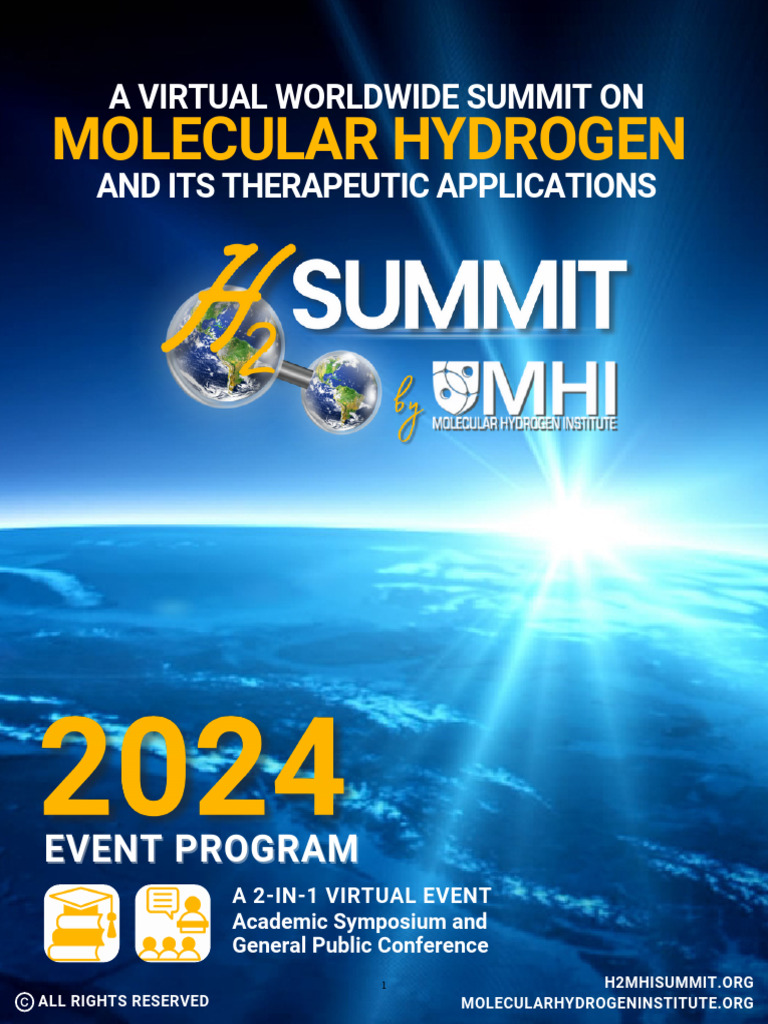 A VIRTUAL WORLDWIDE SUMMIT ON
MOLECULAR HYDROGEN
AND ITS THERAPEUTIC APPLICATIONS

$H_2$ SUMMIT

by MHI
MOLECULAR HYDROGEN INSTITUTE

2024
EVENT PROGRAM

A 2-IN-1 VIRTUAL EVENT
Academic Symposium and General Public Conference

© ALL RIGHTS RESERVED

1

H2MHISUMMIT.ORG
MOLECULARHYDROGENINSTITUTE.ORG